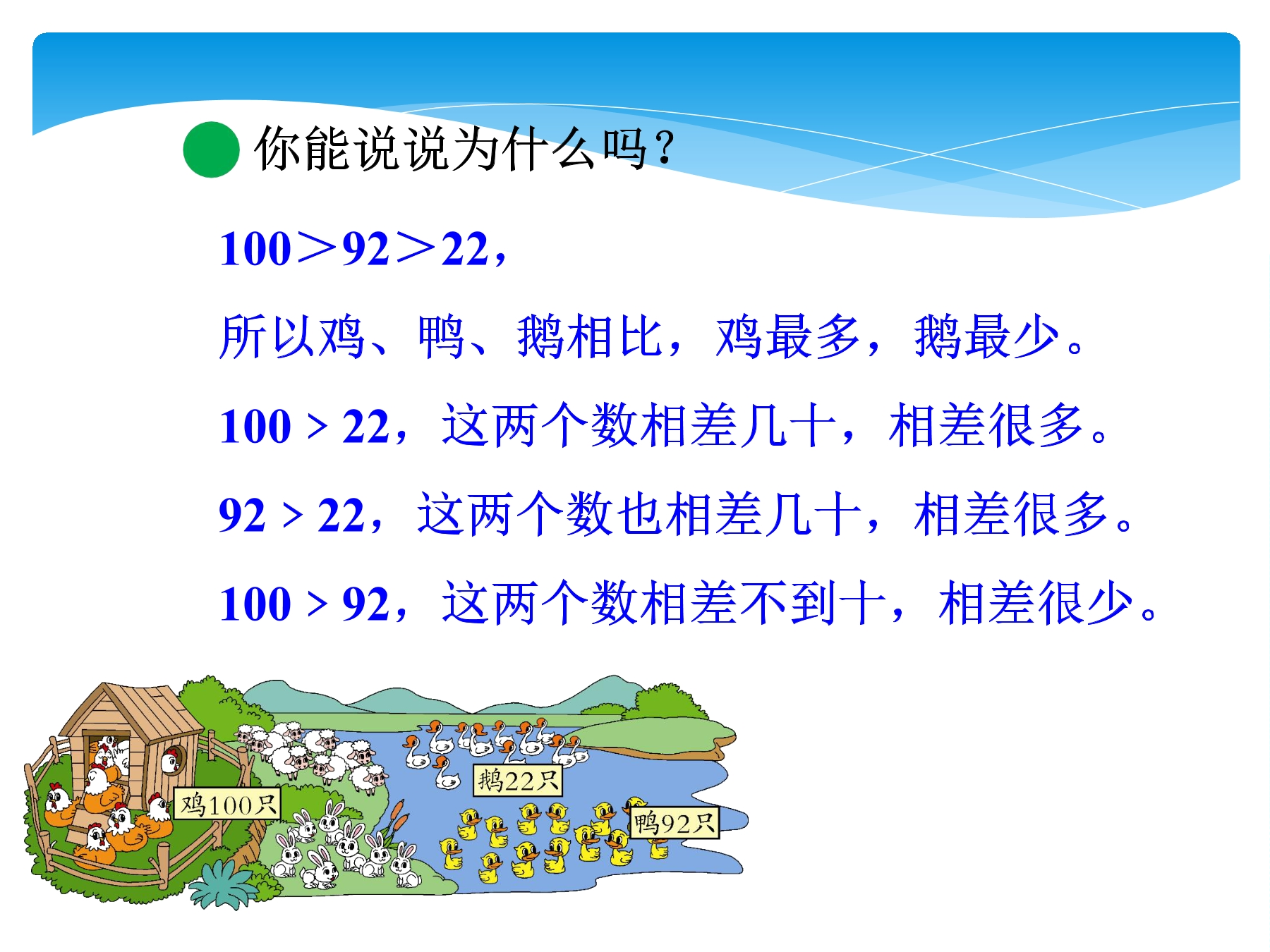 你能说说为什么吗？

$100>92>22$，

所以鸡、鸭、鹅相比，鸡最多，鹅最少。

$100>22$，这两个数相差几十，相差很多。

$92>22$，这两个数也相差几十，相差很多。

$100>92$，这两个数相差不到十，相差很少。

鸡100只

鹅22只

鸭92只